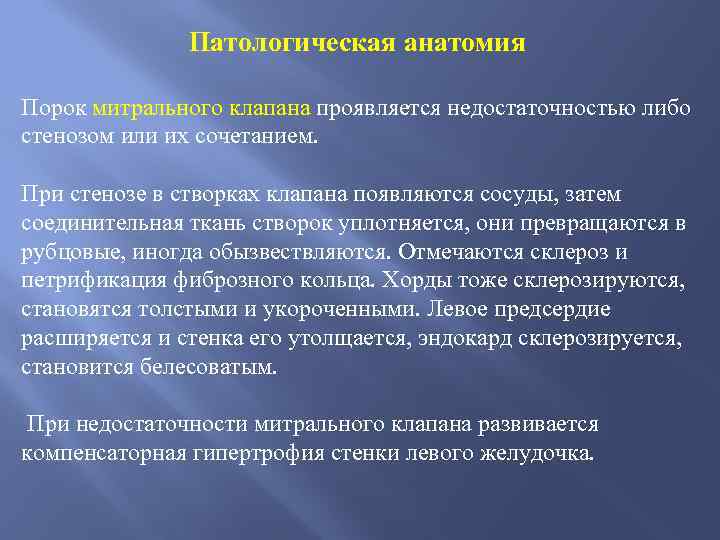 Патологическая анатомия

Порок митрального клапана проявляется недостаточностью либо стенозом или их сочетанием.

При стенозе в створках клапана появляются сосуды, затем соединительная ткань створок уплотняется, они превращаются в рубцовые, иногда обызвествляются. Отмечаются склероз и петрификация фиброзного кольца. Хорды тоже склерозируются, становятся толстыми и укороченными. Левое предсердие расширяется и стенка его утолщается, эндокард склерозируется, становится белесоватым.

При недостаточности митрального клапана развивается компенсаторная гипертрофия стенки левого желудочка.